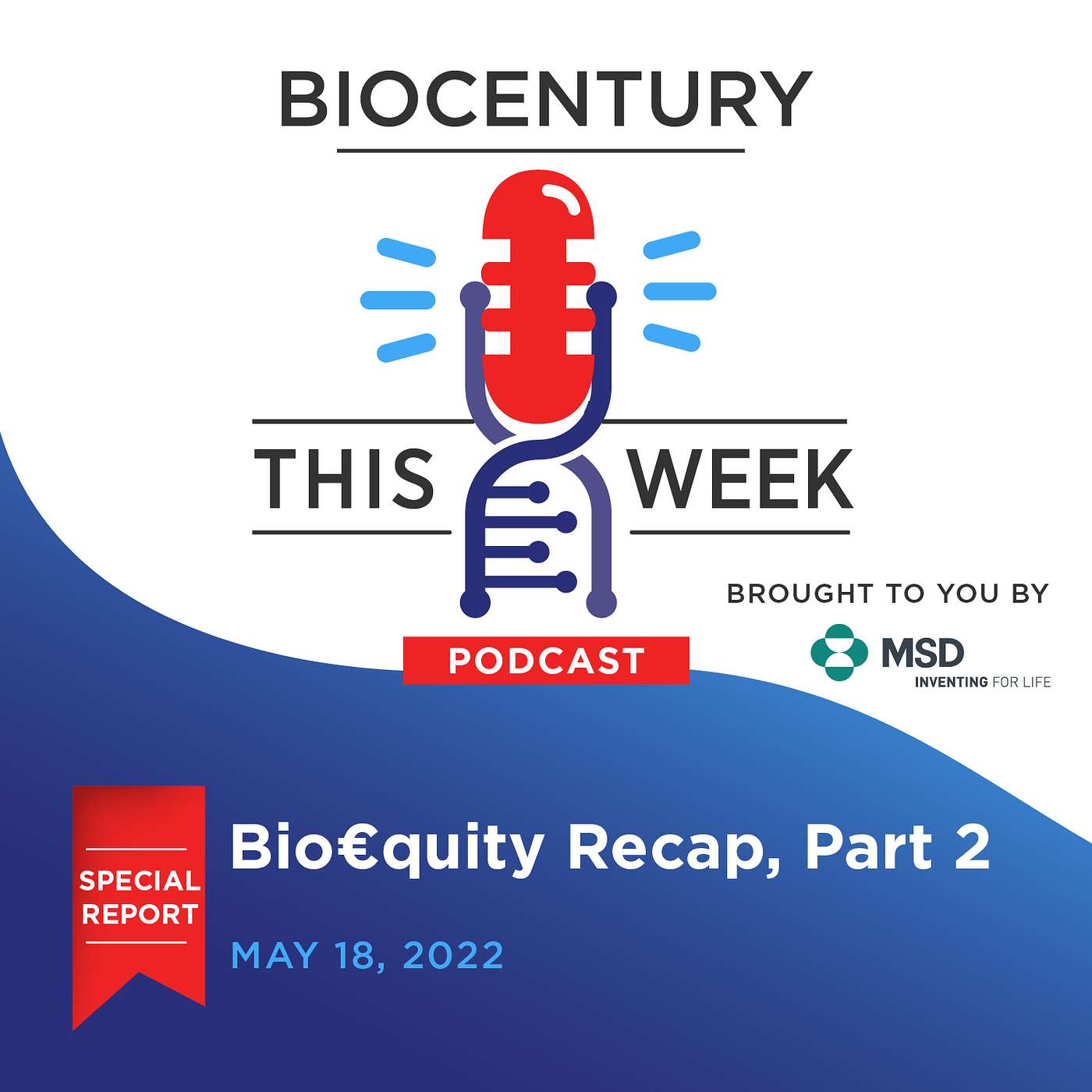 BIOCENTURY

THIS WEEK

PODCAST

BROUGHT TO YOU BY

MSD
INVENTING FOR LIFE

SPECIAL REPORT

Bio€quity Recap, Part 2

MAY 18, 2022